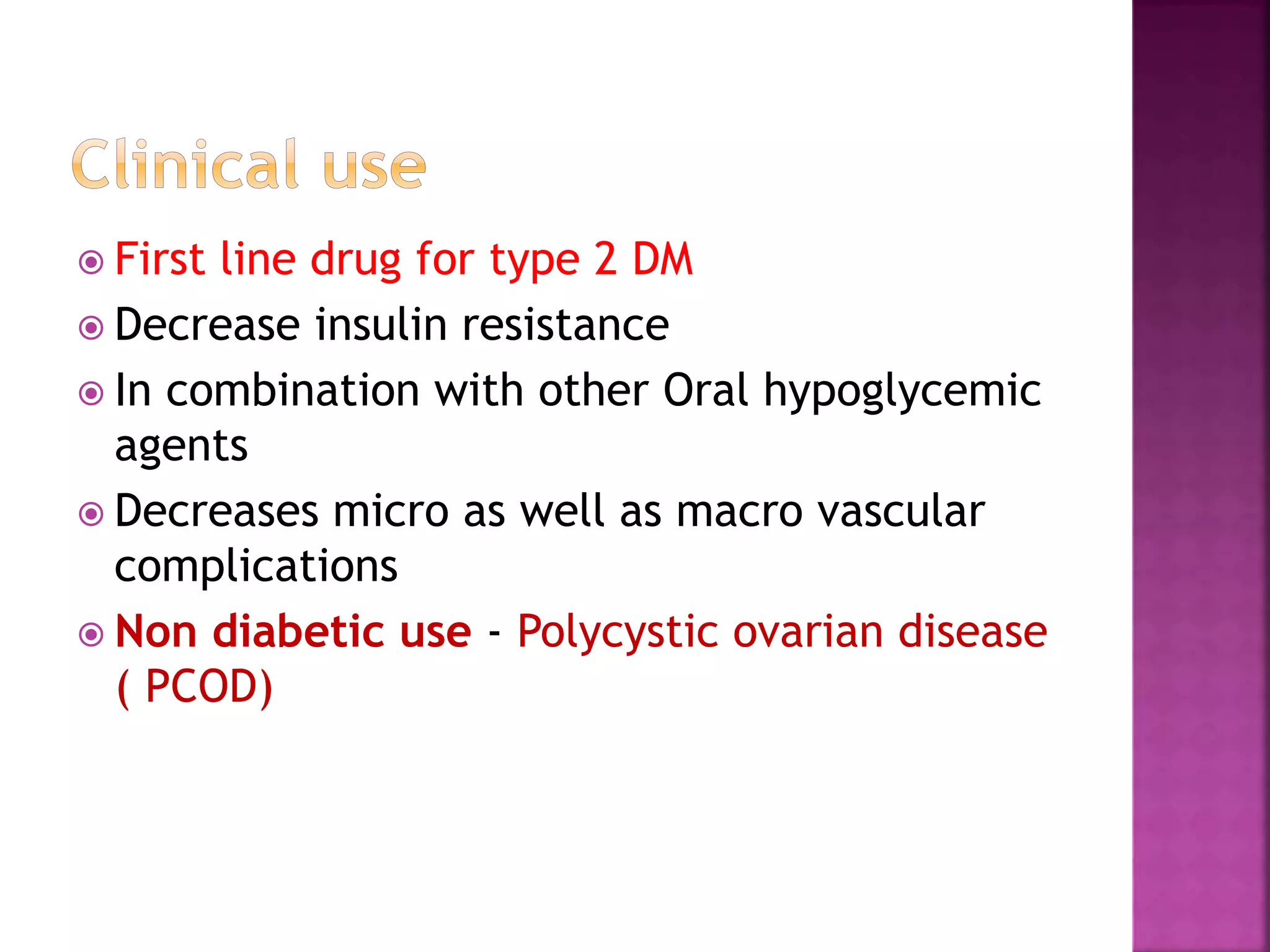 Clinical use

First line drug for type 2 DM

Decrease insulin resistance

In combination with other Oral hypoglycemic agents

Decreases micro as well as macro vascular complications

Non diabetic use - Polycystic ovarian disease ( PCOD)